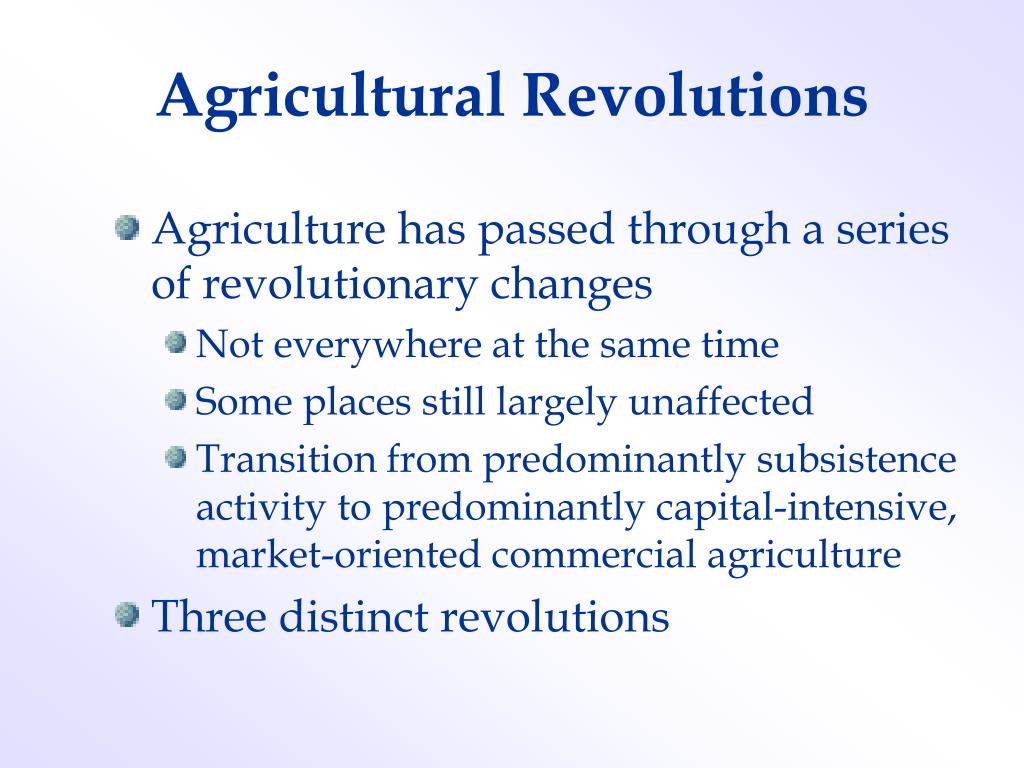 Agricultural Revolutions

Agriculture has passed through a series of revolutionary changes

Not everywhere at the same time

Some places still largely unaffected

Transition from predominantly subsistence activity to predominantly capital-intensive, market-oriented commercial agriculture

Three distinct revolutions